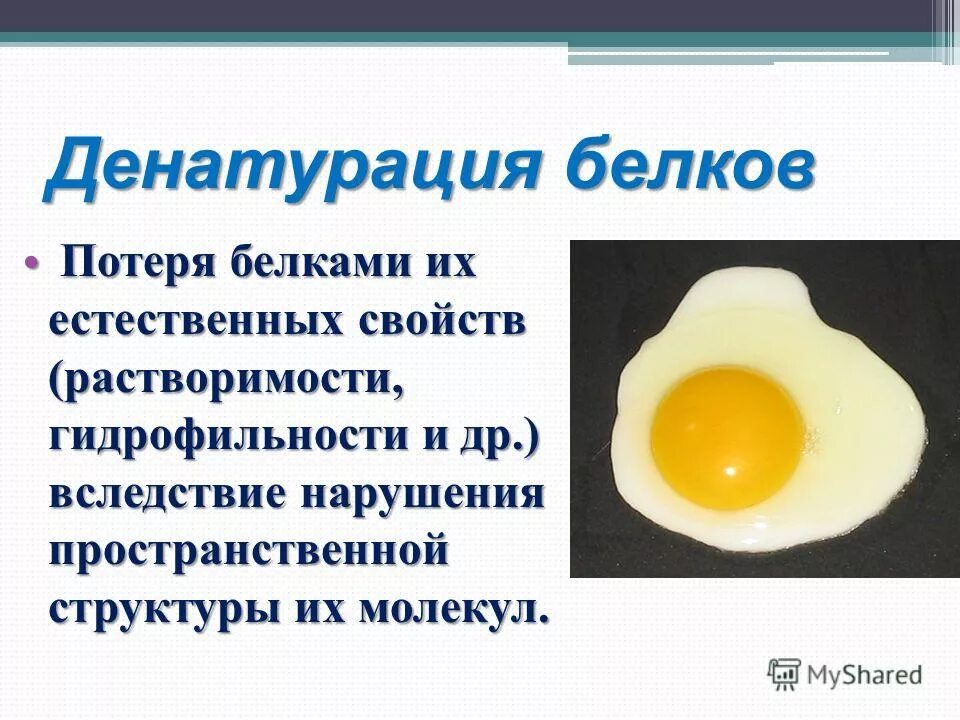 Денатурация белков

• Потеря белками их естественных свойств (растворимости, гидрофильности и др.) вследствие нарушения пространственной структуры их молекул.

MyShared